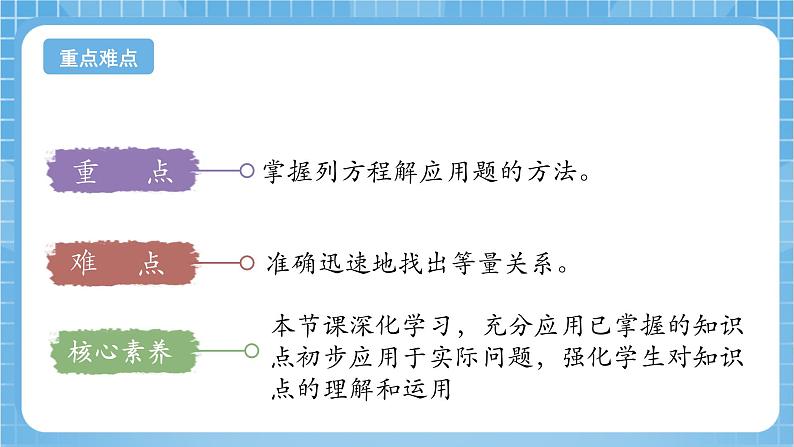 重点难点

重　点

掌握列方程解应用题的方法。

难　点

准确迅速地找出等量关系。

核心素养

本节课深化学习，充分应用已掌握的知识点初步应用于实际问题，强化学生对知识点的理解和运用